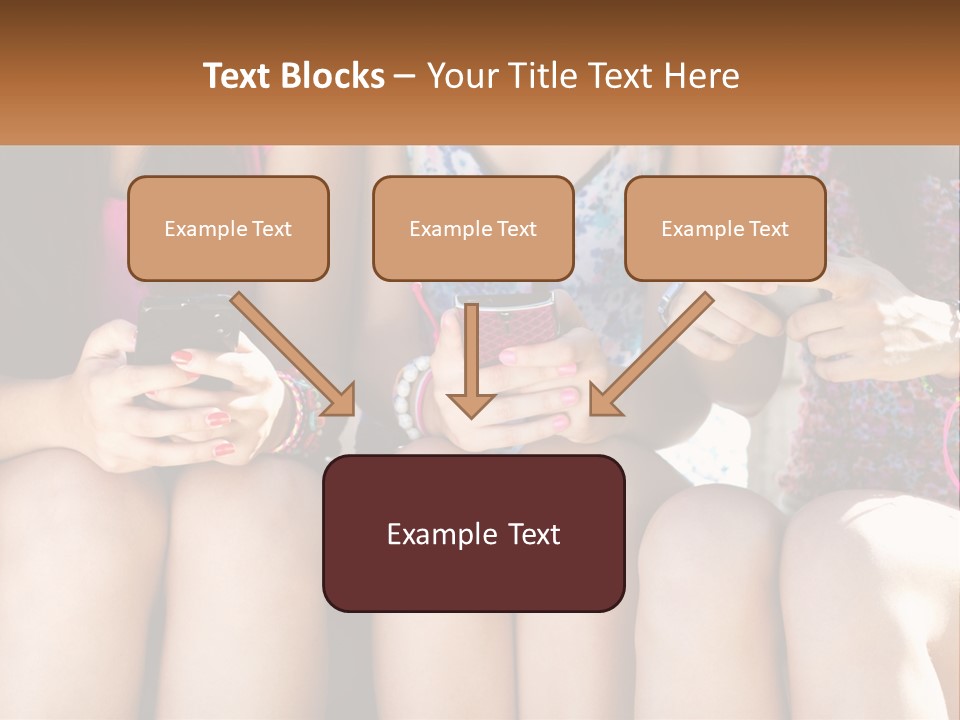 Text Blocks – Your Title Text Here

Example Text

Example Text

Example Text

Example Text